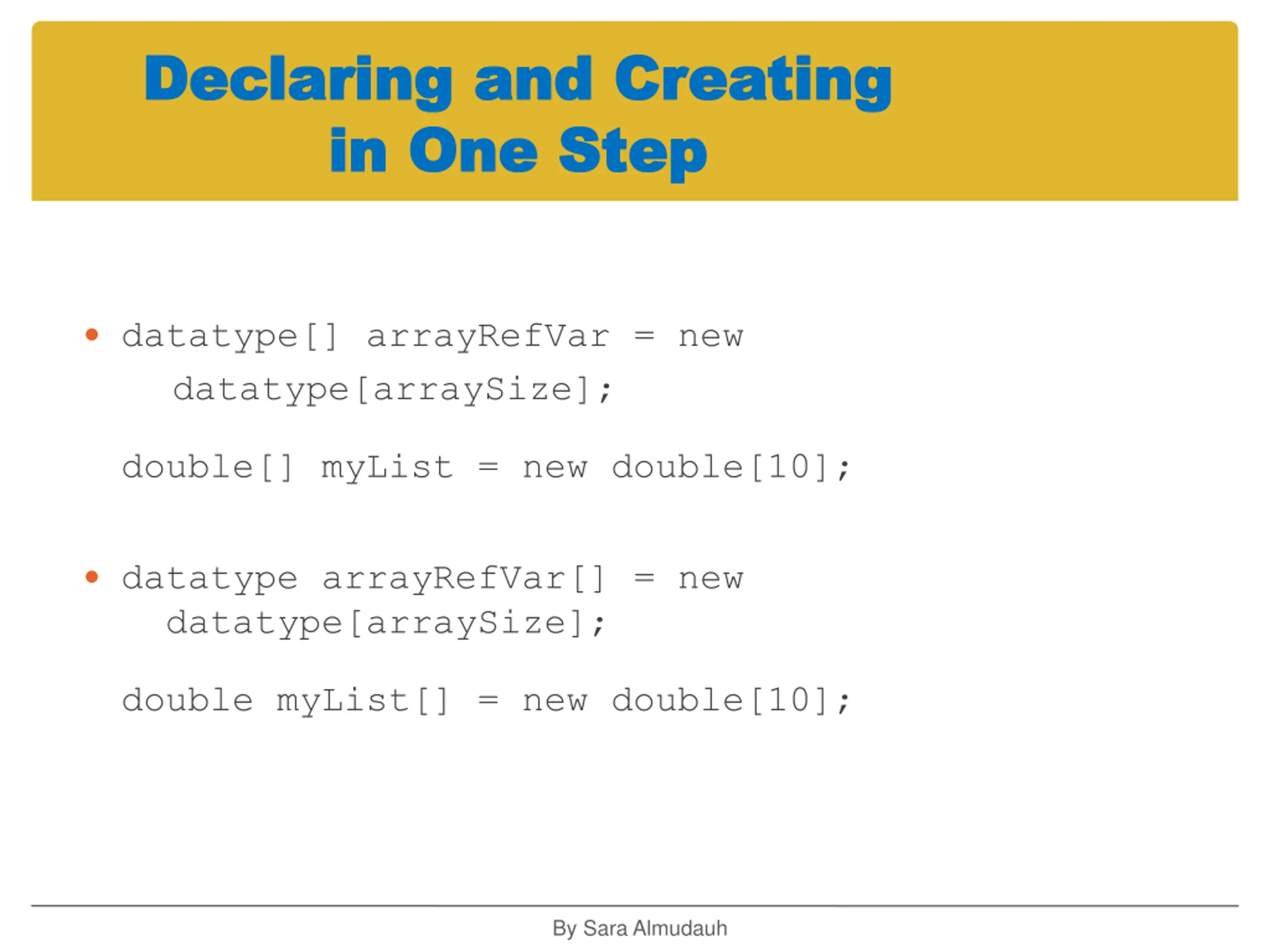 Declaring and Creating in One Step

• datatype[] arrayRefVar = new datatype[arraySize];

double[] myList = new double[10];

• datatype arrayRefVar[] = new datatype[arraySize];

double myList[] = new double[10];

By Sara Almudauh